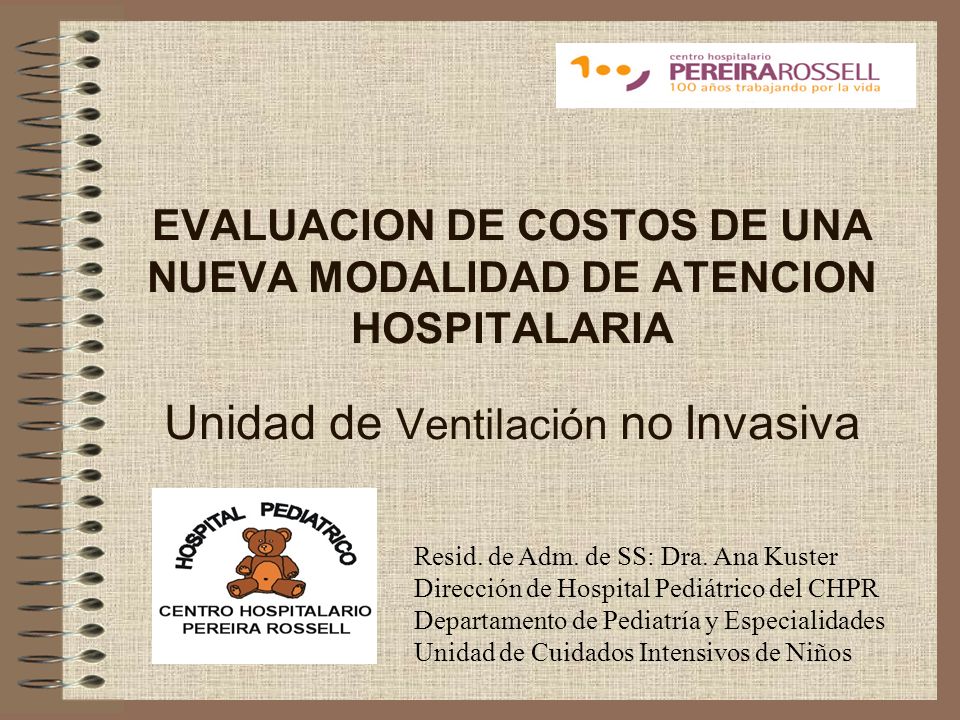 centro hospitalario
PEREIRAROSSELL
100 años trabajando por la vida

EVALUACION DE COSTOS DE UNA NUEVA MODALIDAD DE ATENCION HOSPITALARIA

Unidad de Ventilación no Invasiva

HOSPITAL PEDIATRICO
CENTRO HOSPITALARIO
PEREIRA ROSSELL

Resid. de Adm. de SS: Dra. Ana Kuster
Dirección de Hospital Pediátrico del CHPR
Departamento de Pediatría y Especialidades
Unidad de Cuidados Intensivos de Niños